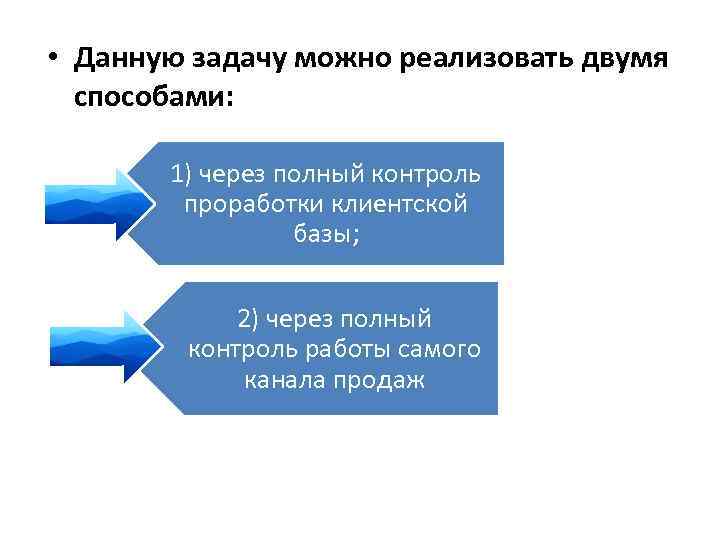 • Данную задачу можно реализовать двумя способами:

1) через полный контроль проработки клиентской базы;

2) через полный контроль работы самого канала продаж